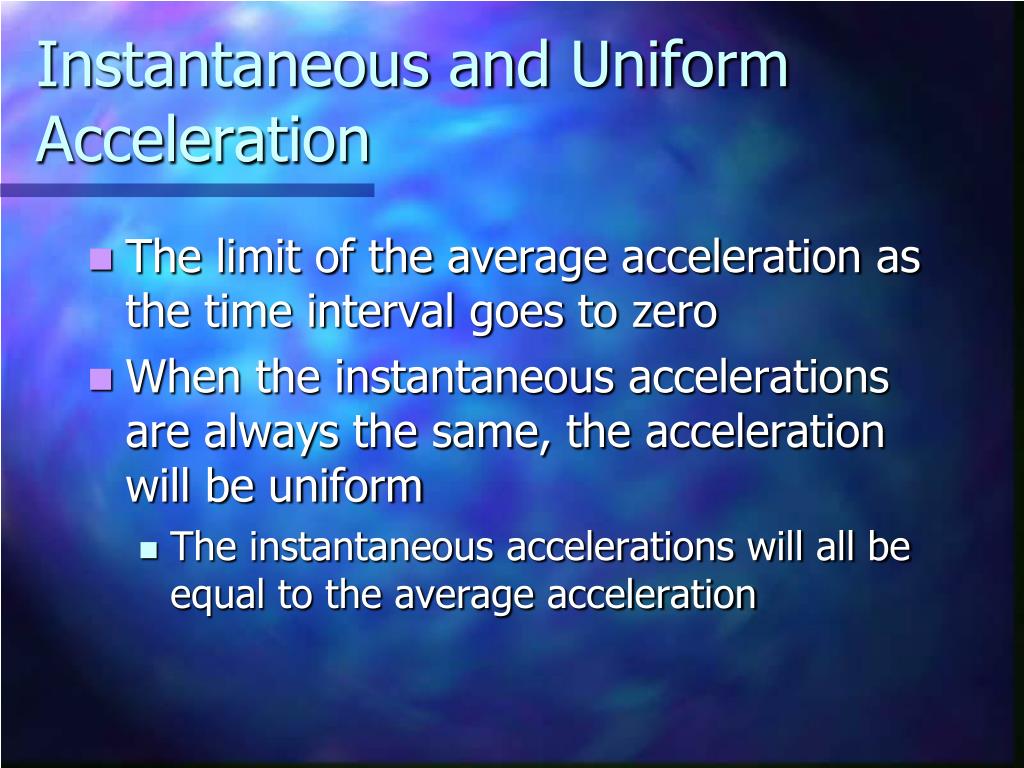 Instantaneous and Uniform Acceleration

The limit of the average acceleration as the time interval goes to zero

When the instantaneous accelerations are always the same, the acceleration will be uniform

The instantaneous accelerations will all be equal to the average acceleration